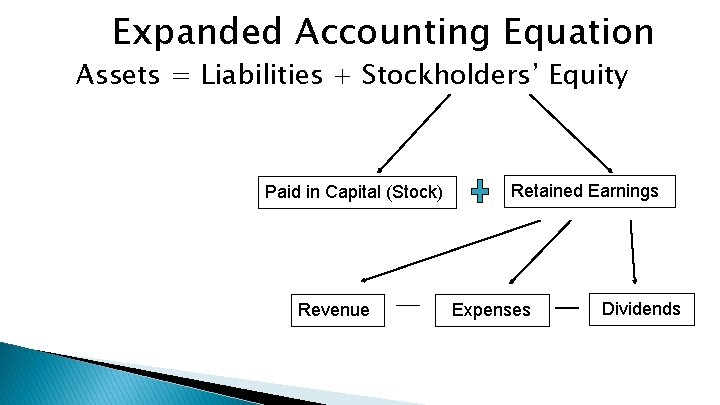 Expanded Accounting Equation

Assets = Liabilities + Stockholders' Equity

Paid in Capital (Stock) + Retained Earnings

Revenue — Expenses — Dividends